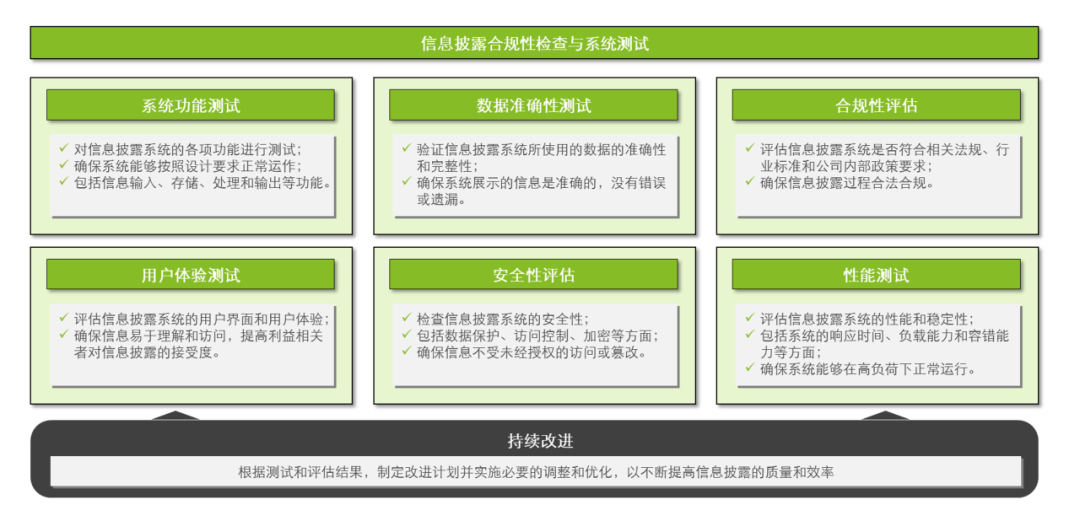 信息披露合规性检查与系统测试

系统功能测试

✓ 对信息披露系统的各项功能进行测试；
✓ 确保系统能够按照设计要求正常运作；
✓ 包括信息输入、存储、处理和输出等功能。

数据准确性测试

✓ 验证信息披露系统所使用的数据的准确性和完整性；
✓ 确保系统展示的信息是准确的，没有错误或遗漏。

合规性评估

✓ 评估信息披露系统是否符合相关法规、行业标准和公司内部政策要求；
✓ 确保信息披露过程合法合规。

用户体验测试

✓ 评估信息披露系统的用户界面和用户体验；
✓ 确保信息易于理解和访问，提高利益相关者对信息披露的接受度。

安全性评估

✓ 检查信息披露系统的安全性；
✓ 包括数据保护、访问控制、加密等方面；
✓ 确保信息不受未经授权的访问或篡改。

性能测试

✓ 评估信息披露系统的性能和稳定性；
✓ 包括系统的响应时间、负载能力和容错能力等方面；
✓ 确保系统能够在高负荷下正常运行。

持续改进

根据测试和评估结果，制定改进计划并实施必要的调整和优化，以不断提高信息披露的质量和效率